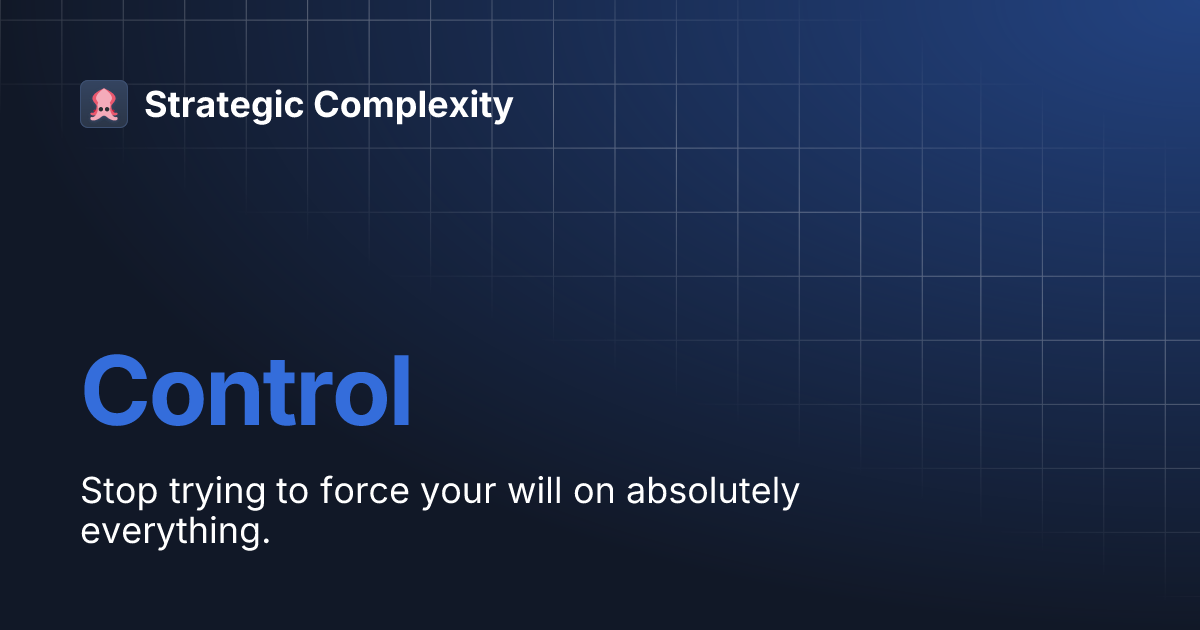 Strategic Complexity

Control

Stop trying to force your will on absolutely everything.